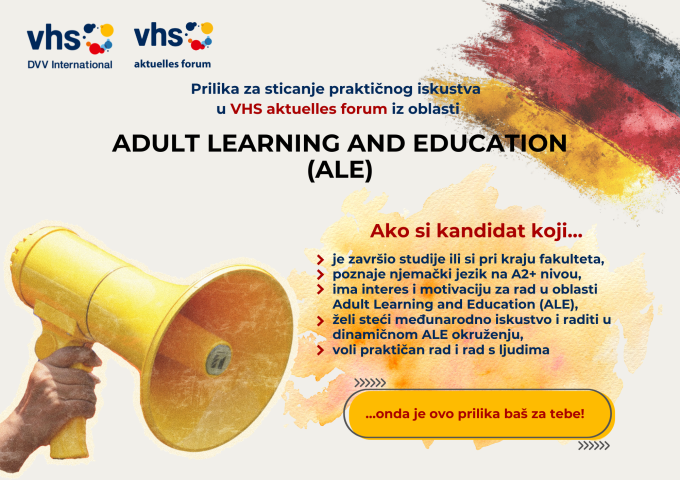 vhs
DVV International

vhs
aktuelles forum

Prilika za sticanje praktičnog iskustva u VHS aktuelles forum iz oblasti

ADULT LEARNING AND EDUCATION (ALE)

Ako si kandidat koji...

je završio studije ili si pri kraju fakulteta,
poznaje njemački jezik na A2+ nivou,
ima interes i motivaciju za rad u oblasti Adult Learning and Education (ALE),
želi steći međunarodno iskustvo i raditi u dinamičnom ALE okruženju,
voli praktičan rad i rad s ljudima

...onda je ovo prilika baš za tebe!